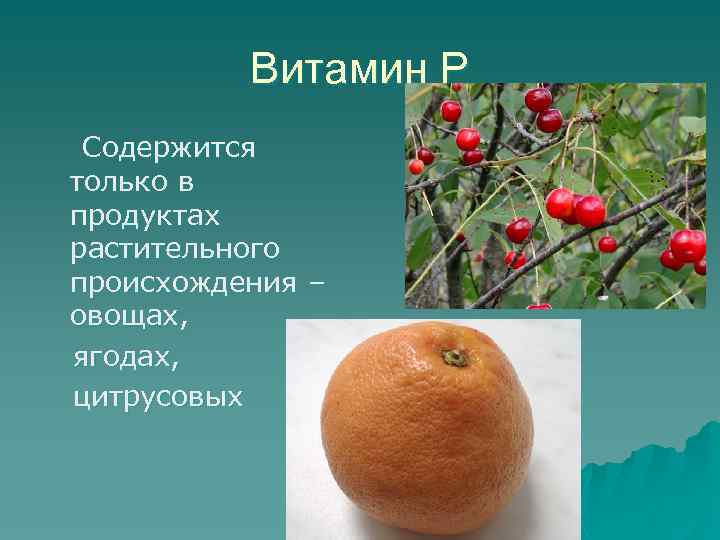 Витамин Р

Содержится только в продуктах растительного происхождения – овощах, ягодах, цитрусовых